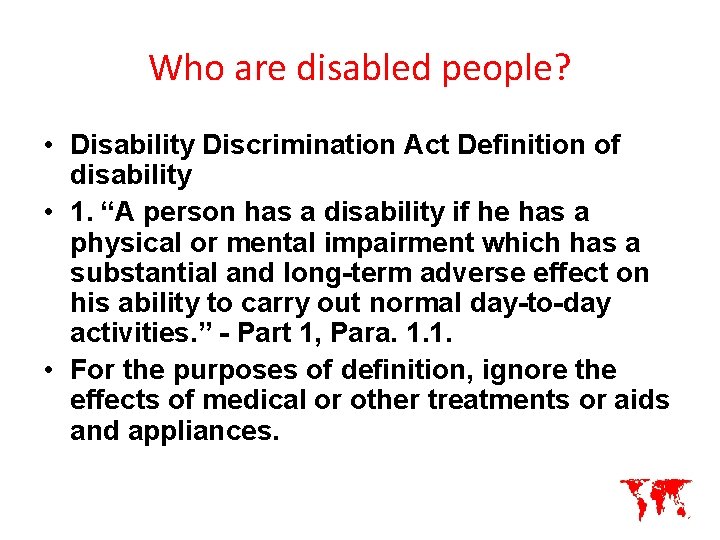 Who are disabled people?

• Disability Discrimination Act Definition of disability

• 1. “A person has a disability if he has a physical or mental impairment which has a substantial and long-term adverse effect on his ability to carry out normal day-to-day activities.” - Part 1, Para. 1.1.

• For the purposes of definition, ignore the effects of medical or other treatments or aids and appliances.